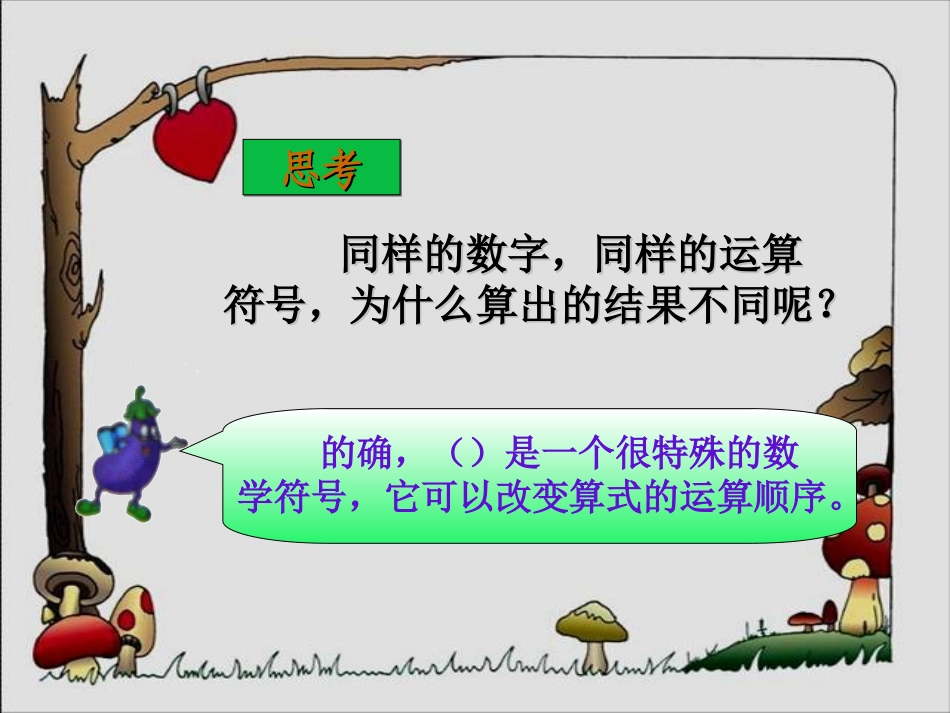 思考

同样的数字，同样的运算符号，为什么算出的结果不同呢？

的确，（）是一个很特殊的数学符号，它可以改变算式的运算顺序。